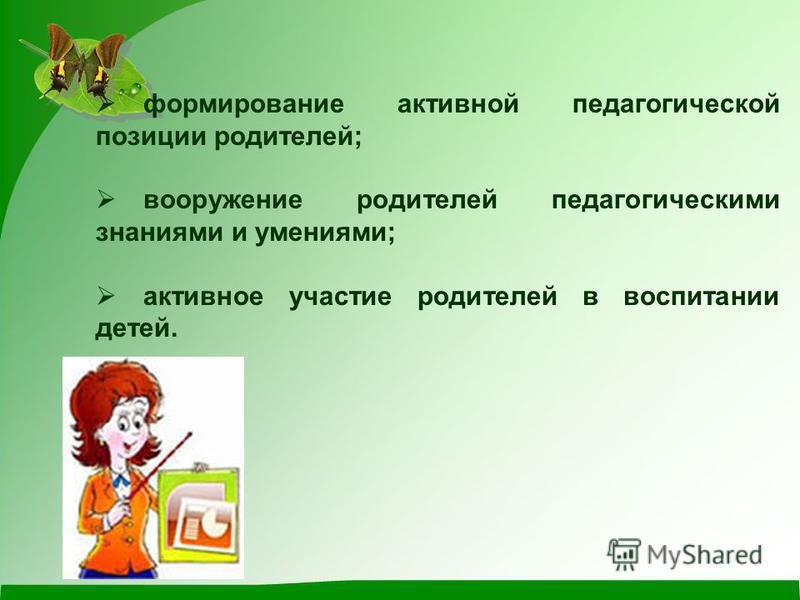 ➢ формирование активной педагогической позиции родителей;

➢ вооружение родителей педагогическими знаниями и умениями;

➢ активное участие родителей в воспитании детей.

MyShared